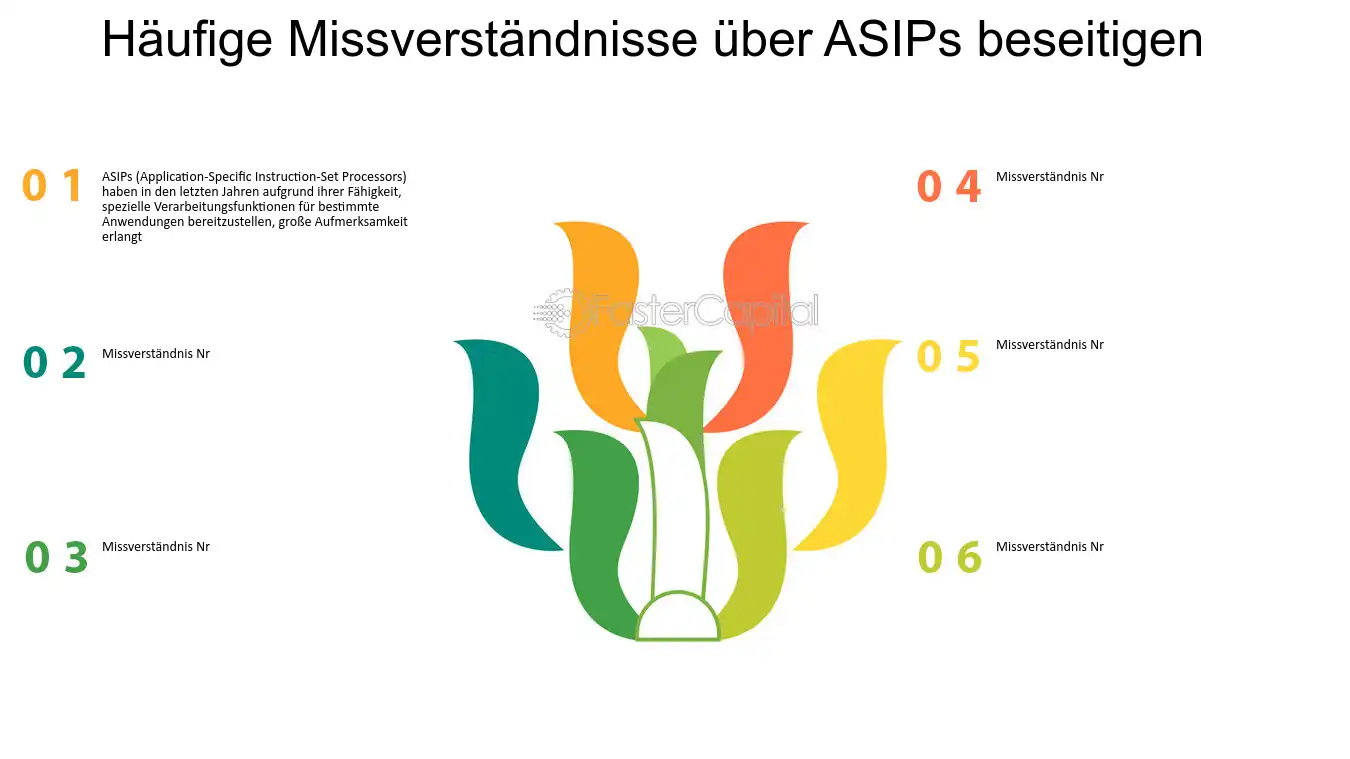 Häufige Missverständnisse über ASIPs beseitigen

0 1
ASIPs (Application-Specific Instruction-Set Processors) haben in den letzten Jahren aufgrund ihrer Fähigkeit, spezielle Verarbeitungsfunktionen für bestimmte Anwendungen bereitzustellen, große Aufmerksamkeit erlangt

0 2
Missverständnis Nr

0 3
Missverständnis Nr

0 4
Missverständnis Nr

0 5
Missverständnis Nr

0 6
Missverständnis Nr

FasterCapital